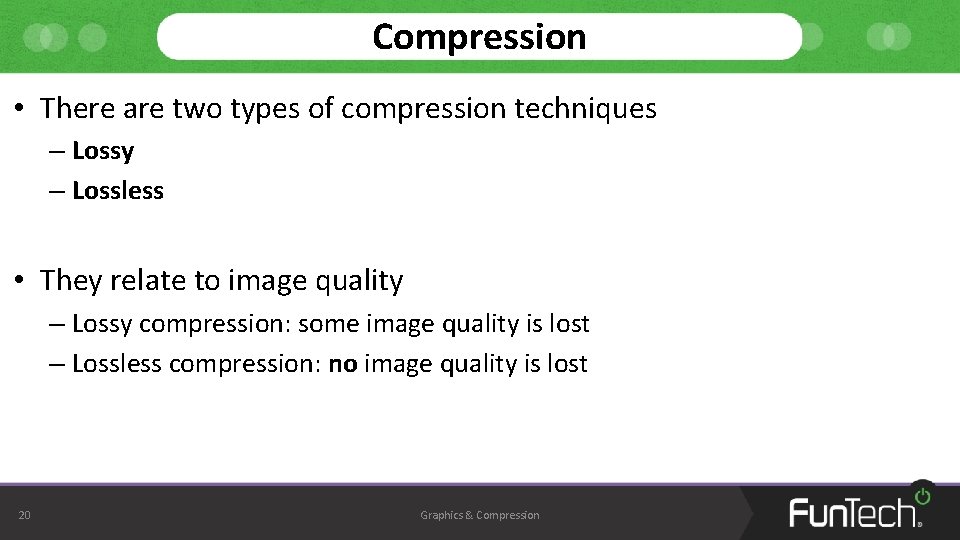 Compression

• There are two types of compression techniques
– Lossy
– Lossless

• They relate to image quality
– Lossy compression: some image quality is lost
– Lossless compression: no image quality is lost

20

Graphics & Compression

FunTech